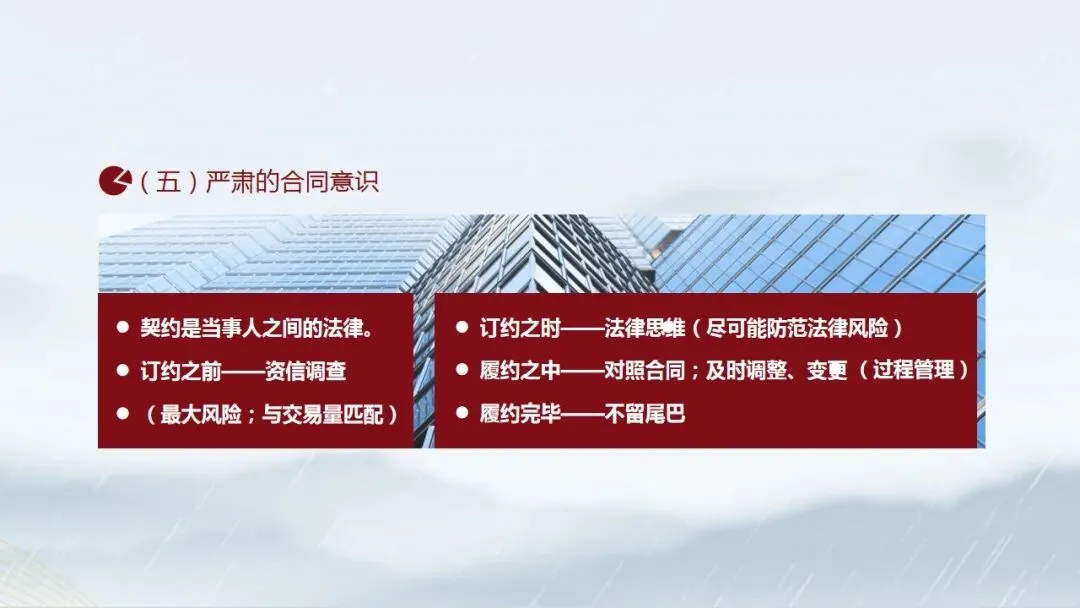 （五）严肃的合同意识

● 契约是当事人之间的法律。
● 订约之前——资信调查
● （最大风险；与交易量匹配）

● 订约之时——法律思维（尽可能防范法律风险）
● 履约之中——对照合同；及时调整、变更（过程管理）
● 履约完毕——不留尾巴